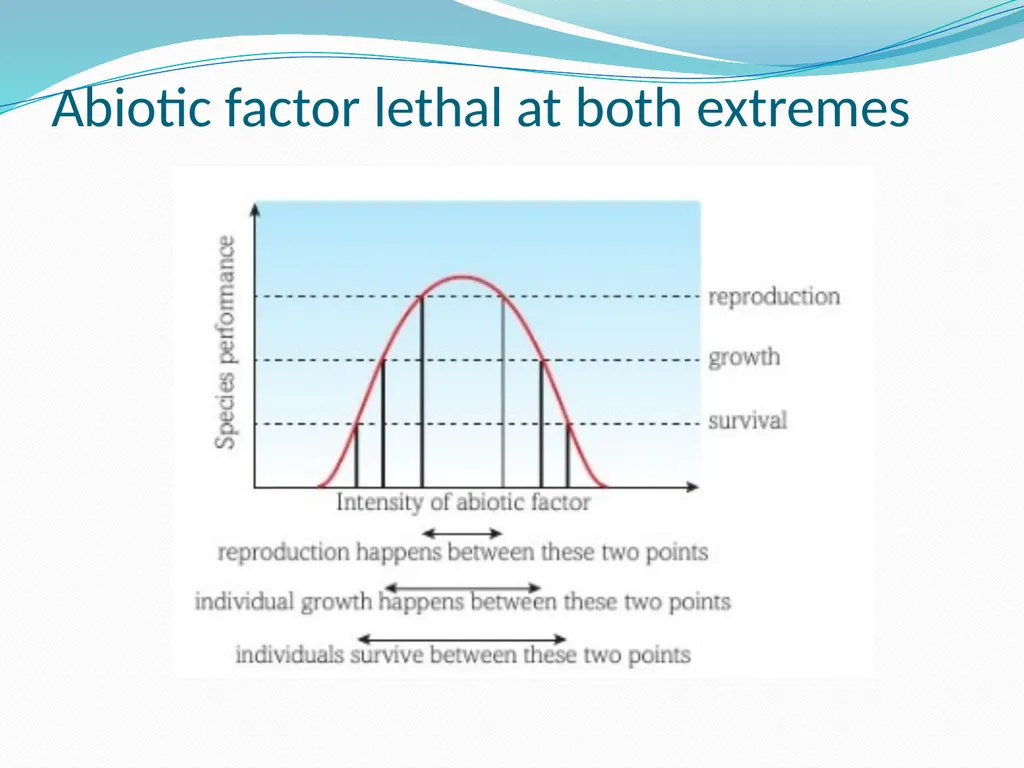 Abiotic factor lethal at both extremes

Species performance

reproduction

growth

survival

Intensity of abiotic factor

reproduction happens between these two points

individual growth happens between these two points

individuals survive between these two points